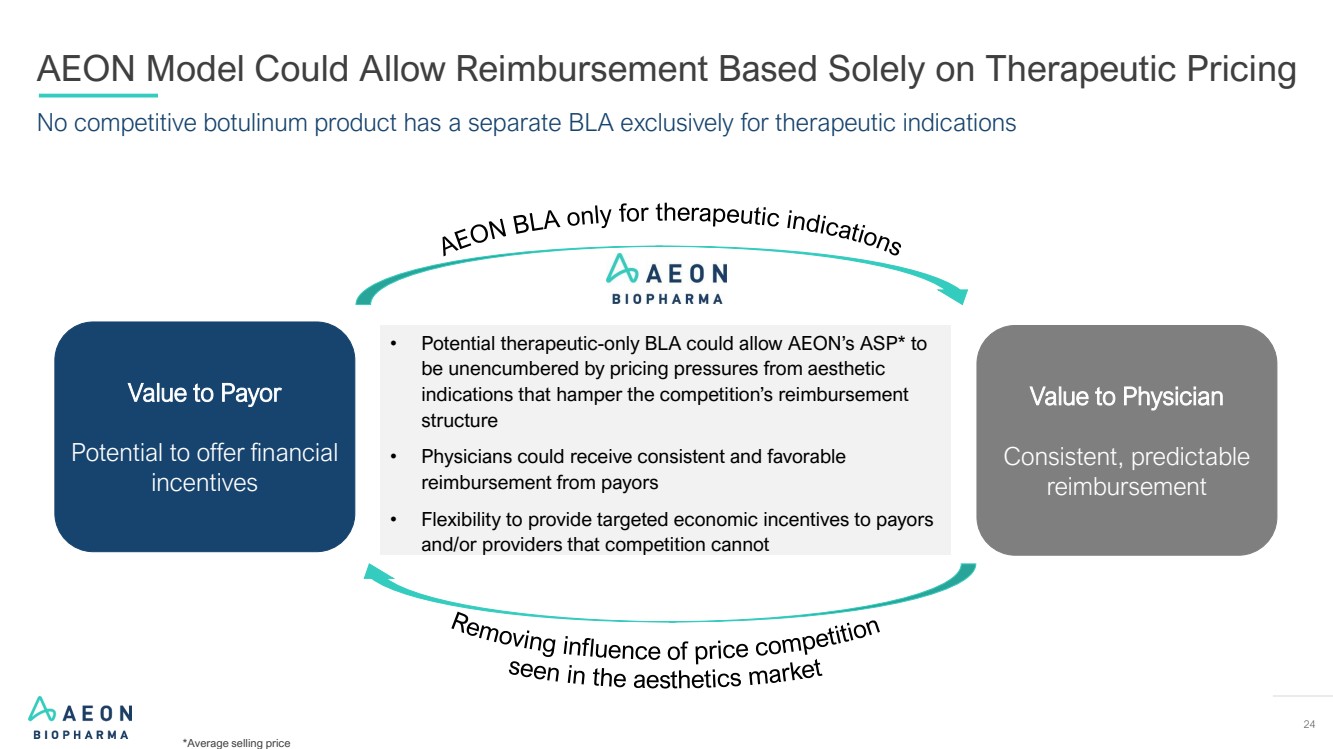 AEON Model Could Allow Reimbursement Based Solely on Therapeutic Pricing

No competitive botulinum product has a separate BLA exclusively for therapeutic indications

AEON BLA only for therapeutic indications

AEON BIOPHARMA

Value to Payor

Potential to offer financial incentives

• Potential therapeutic-only BLA could allow AEON's ASP* to be unencumbered by pricing pressures from aesthetic indications that hamper the competition's reimbursement structure

• Physicians could receive consistent and favorable reimbursement from payors

• Flexibility to provide targeted economic incentives to payors and/or providers that competition cannot

Value to Physician

Consistent, predictable reimbursement

Removing influence of price competition seen in the aesthetics market

AEON BIOPHARMA

*Average selling price

24